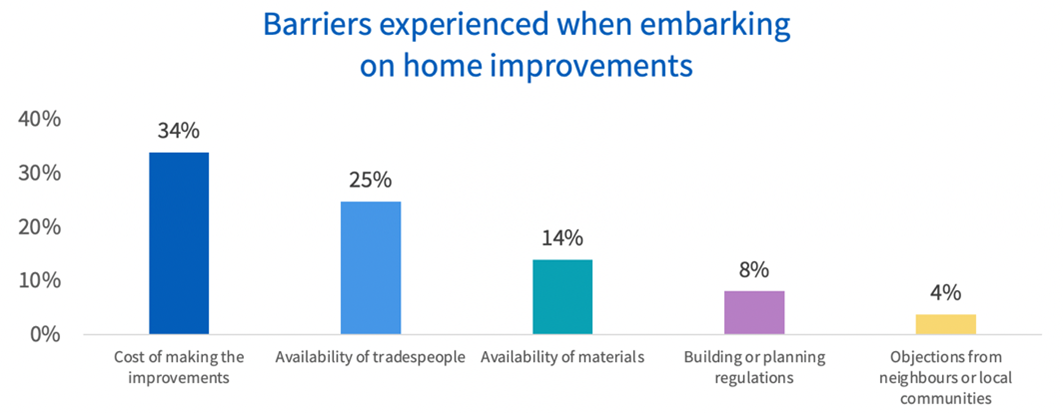 Barriers experienced when embarking on home improvements

40%
30%
20%
10%
0%

34%
25%
14%
8%
4%

Cost of making the improvements
Availability of tradespeople
Availability of materials
Building or planning regulations
Objections from neighbours or local communities